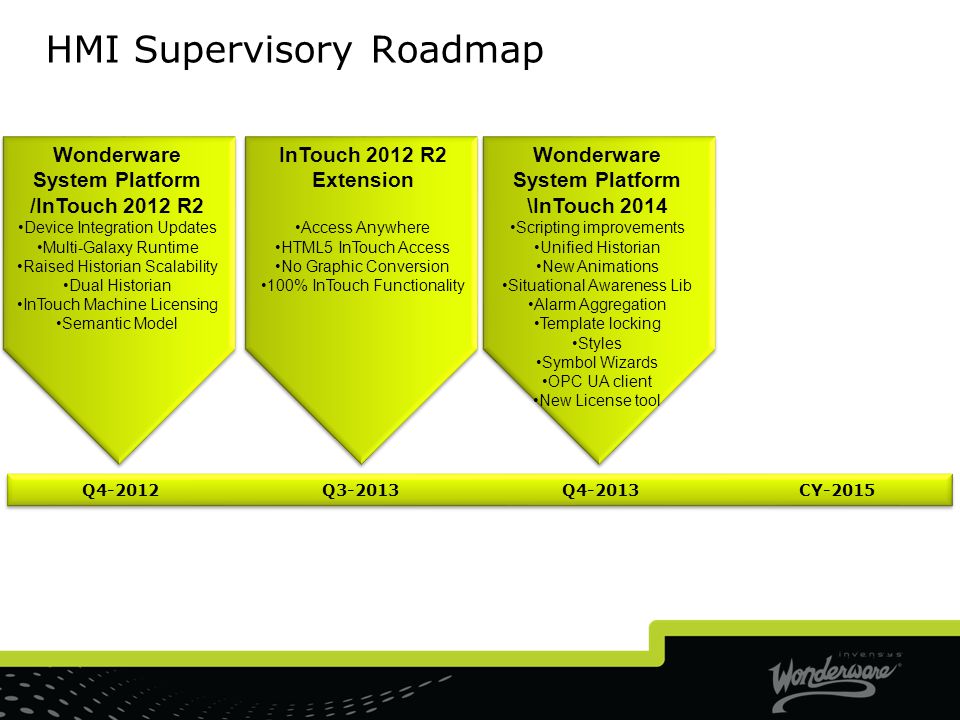 HMI Supervisory Roadmap

Wonderware System Platform /InTouch 2012 R2
•Device Integration Updates
•Multi-Galaxy Runtime
•Raised Historian Scalability
•Dual Historian
•InTouch Machine Licensing
•Semantic Model

InTouch 2012 R2 Extension
•Access Anywhere
•HTML5 InTouch Access
•No Graphic Conversion
•100% InTouch Functionality

Wonderware System Platform \InTouch 2014
•Scripting improvements
•Unified Historian
•New Animations
•Situational Awareness Lib
•Alarm Aggregation
•Template locking
•Styles
•Symbol Wizards
•OPC UA client
•New License tool

Q4-2012
Q3-2013
Q4-2013
CY-2015

invensys
Wonderware